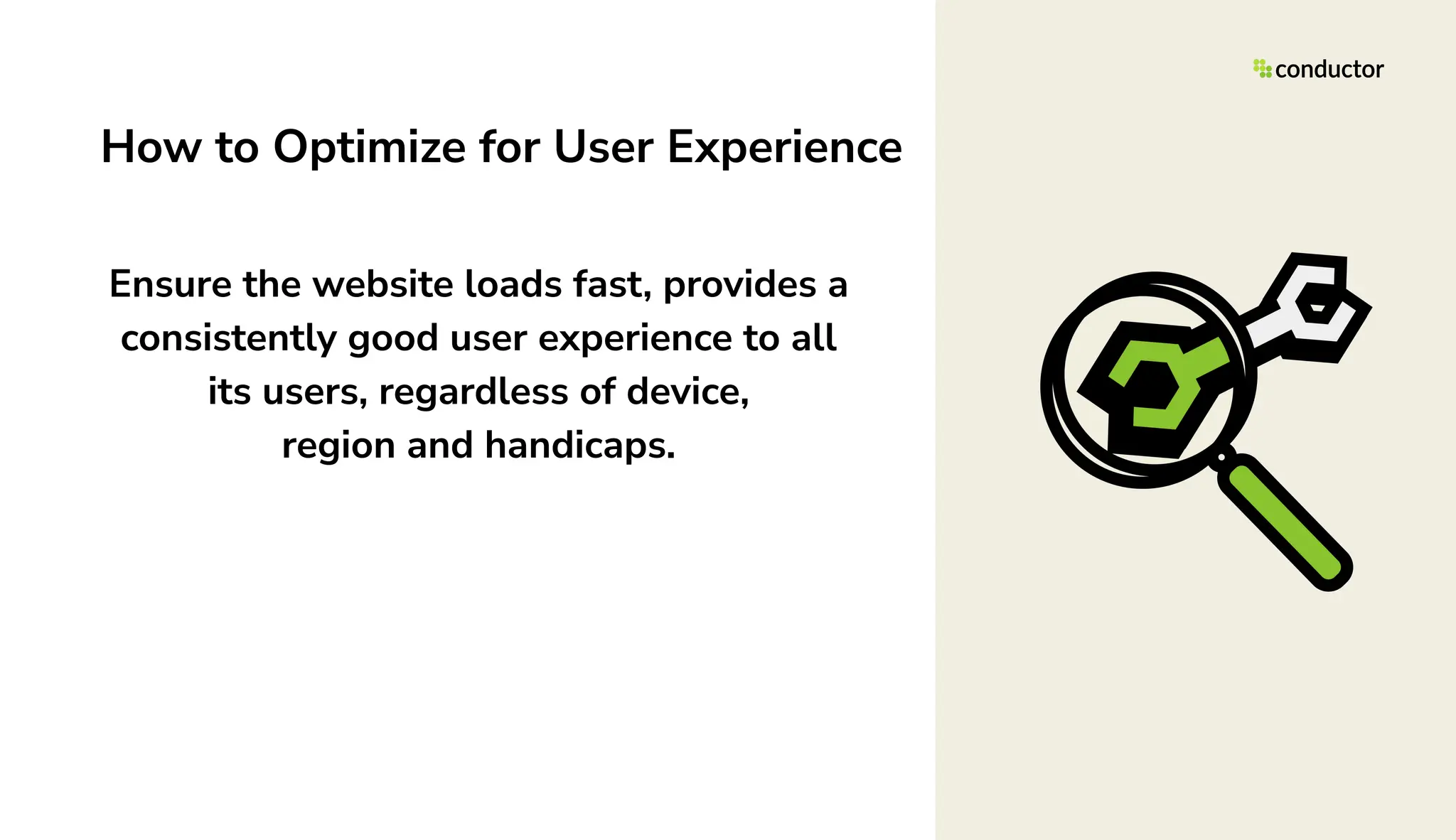 conductor

How to Optimize for User Experience

Ensure the website loads fast, provides a consistently good user experience to all its users, regardless of device, region and handicaps.